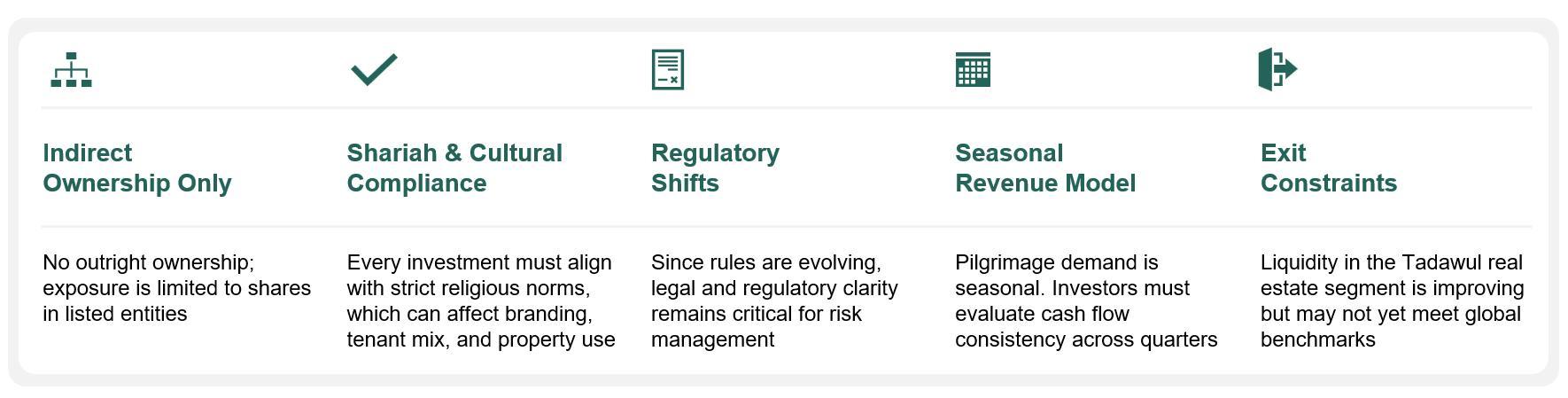 Indirect Ownership Only

No outright ownership; exposure is limited to shares in listed entities

Shariah & Cultural Compliance

Every investment must align with strict religious norms, which can affect branding, tenant mix, and property use

Regulatory Shifts

Since rules are evolving, legal and regulatory clarity remains critical for risk management

Seasonal Revenue Model

Pilgrimage demand is seasonal. Investors must evaluate cash flow consistency across quarters

Exit Constraints

Liquidity in the Tadawul real estate segment is improving but may not yet meet global benchmarks